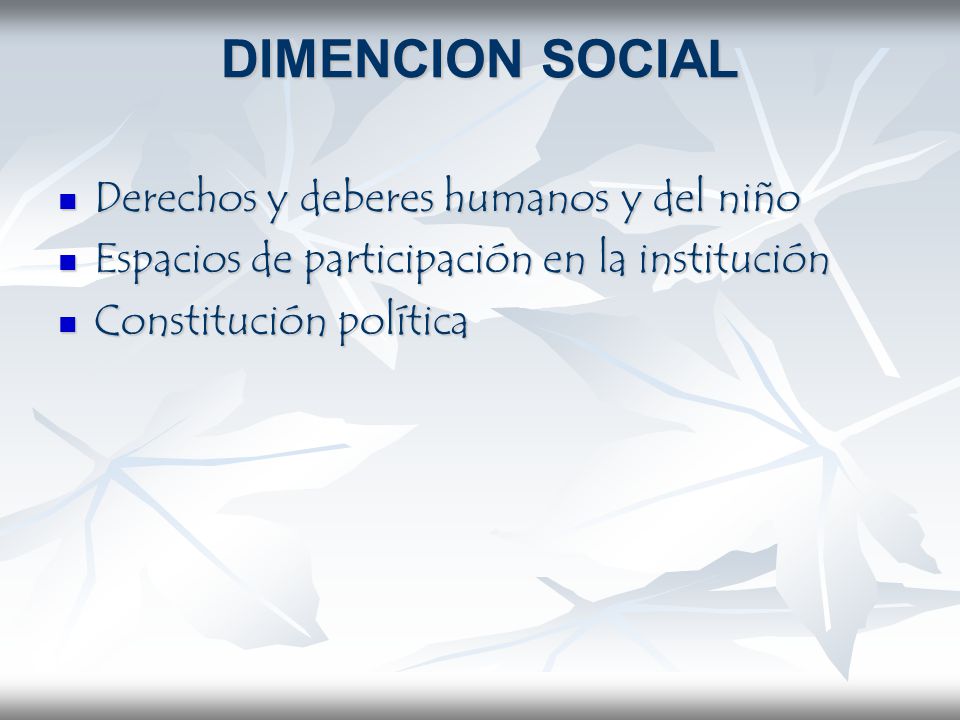 DIMENCION SOCIAL

- Derechos y deberes humanos y del niño
- Espacios de participación en la institución
- Constitución política